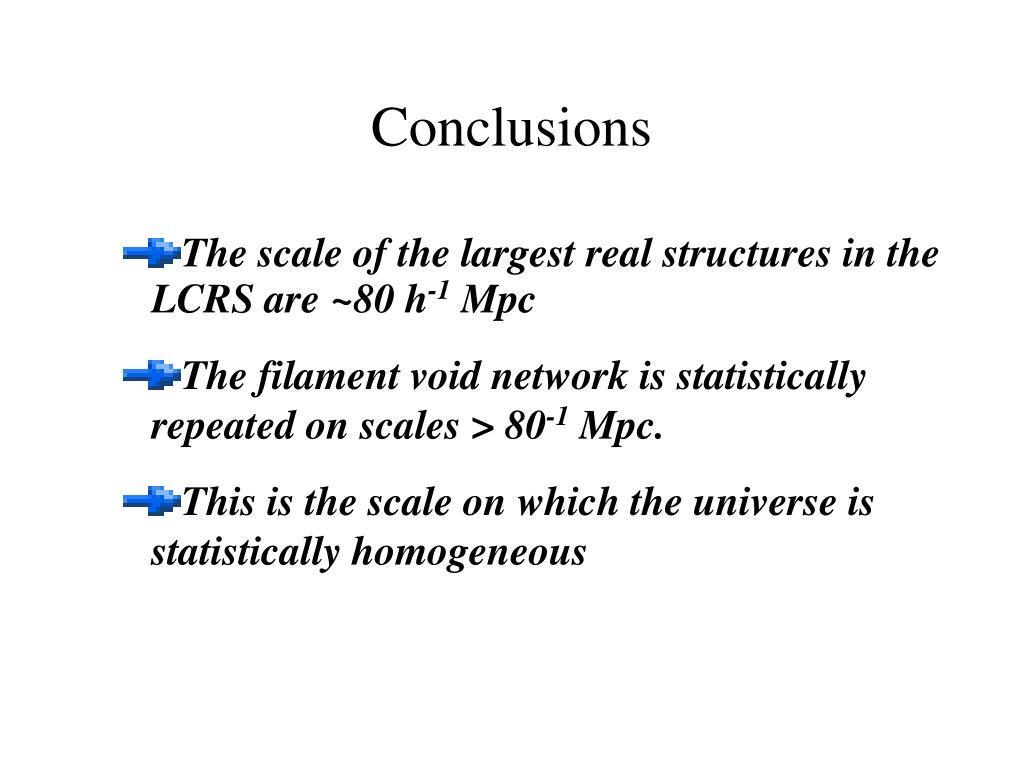 Conclusions

The scale of the largest real structures in the LCRS are ~80 $h^{-1}$ Mpc

The filament void network is statistically repeated on scales > $80^{-1}$ Mpc.

This is the scale on which the universe is statistically homogeneous